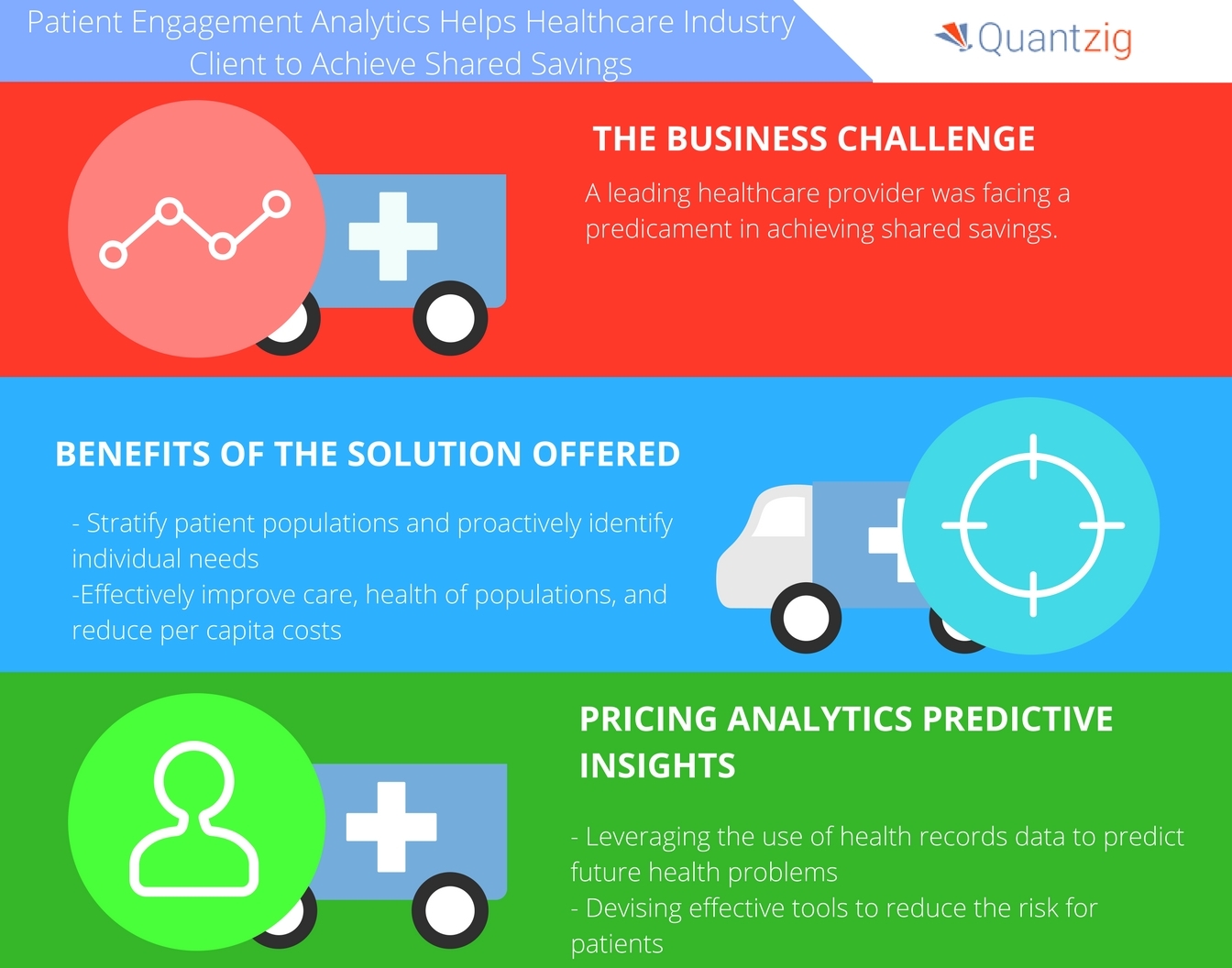 Patient Engagement Analytics Helps Healthcare Industry Client to Achieve Shared Savings

Quantzig

THE BUSINESS CHALLENGE

A leading healthcare provider was facing a predicament in achieving shared savings.

BENEFITS OF THE SOLUTION OFFERED

- Stratify patient populations and proactively identify individual needs
-Effectively improve care, health of populations, and reduce per capita costs

PRICING ANALYTICS PREDICTIVE INSIGHTS

- Leveraging the use of health records data to predict future health problems
- Devising effective tools to reduce the risk for patients